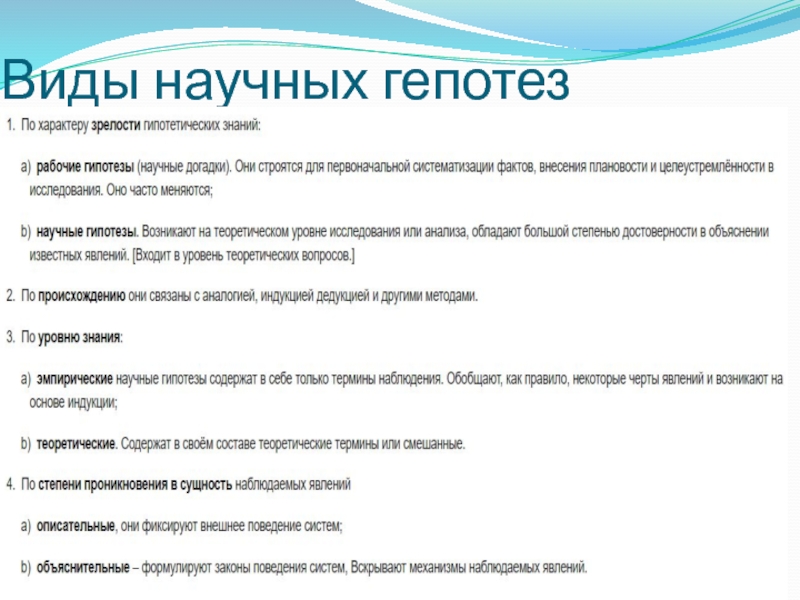 Виды научных гепотез

1. По характеру зрелости гипотетических знаний:

a) рабочие гипотезы (научные догадки). Они строятся для первоначальной систематизации фактов, внесения плановости и целеустремлённости в исследования. Оно часто меняются;

b) научные гипотезы. Возникают на теоретическом уровне исследования или анализа, обладают большой степенью достоверности в объяснении известных явлений. [Входит в уровень теоретических вопросов.]

2. По происхождению они связаны с аналогией, индукцией дедукцией и другими методами.

3. По уровню знания:

a) эмпирические научные гипотезы содержат в себе только термины наблюдения. Обобщают, как правило, некоторые черты явлений и возникают на основе индукции;

b) теоретические. Содержат в своём составе теоретические термины или смешанные.

4. По степени проникновения в сущность наблюдаемых явлений

a) описательные, они фиксируют внешнее поведение систем;

b) объяснительные – формулируют законы поведения систем, Вскрывают механизмы наблюдаемых явлений.